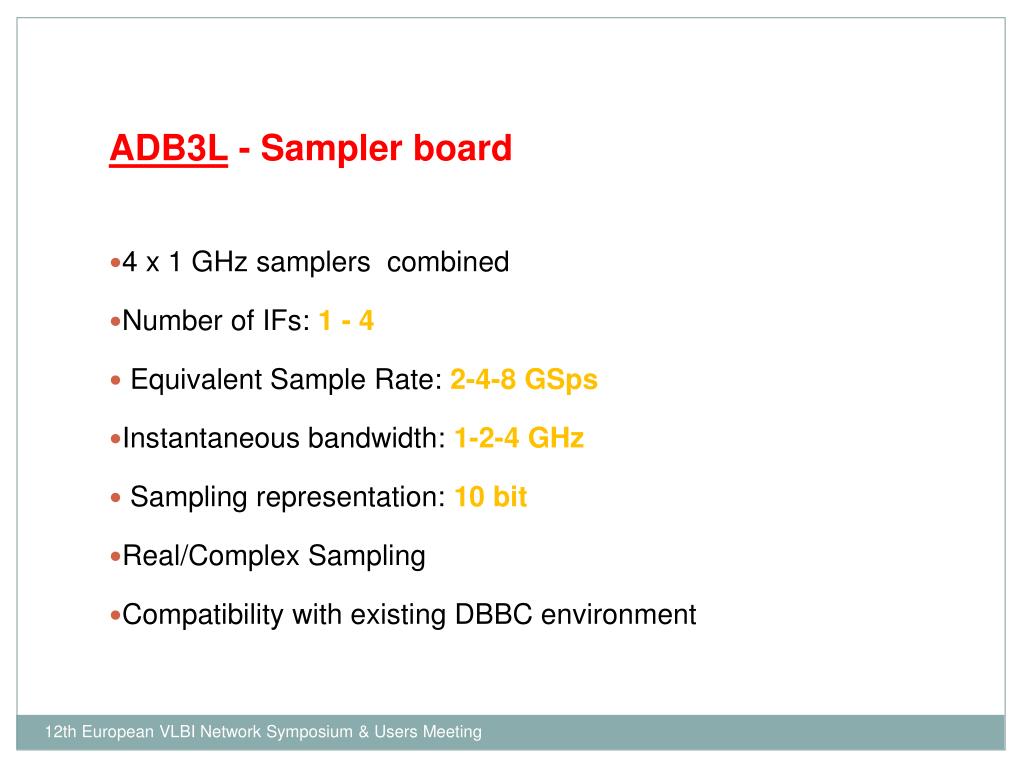 ADB3L - Sampler board

•4 x 1 GHz samplers combined

•Number of IFs: 1 - 4

• Equivalent Sample Rate: 2-4-8 GSps

•Instantaneous bandwidth: 1-2-4 GHz

• Sampling representation: 10 bit

•Real/Complex Sampling

•Compatibility with existing DBBC environment

12th European VLBI Network Symposium & Users Meeting